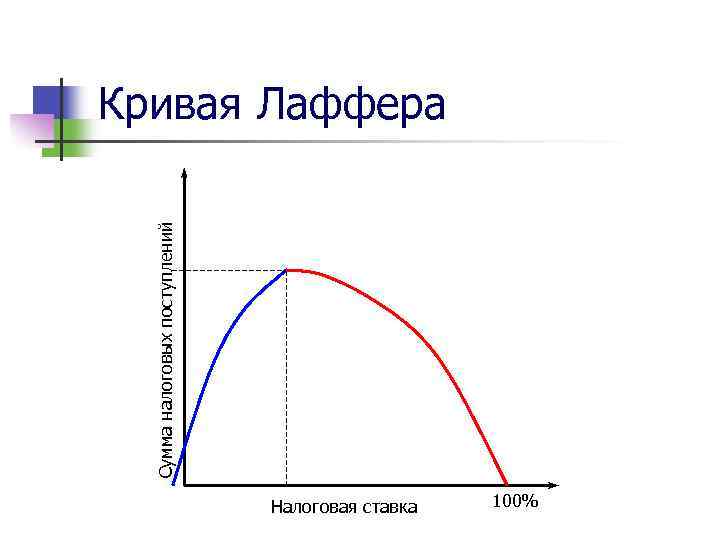 Кривая Лаффера

Сумма налоговых поступлений

Налоговая ставка

100%